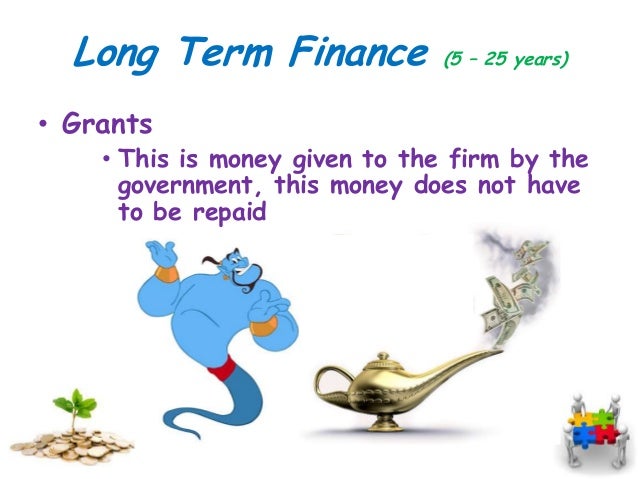 Long Term Finance (5 – 25 years)

• Grants

• This is money given to the firm by the government, this money does not have to be repaid